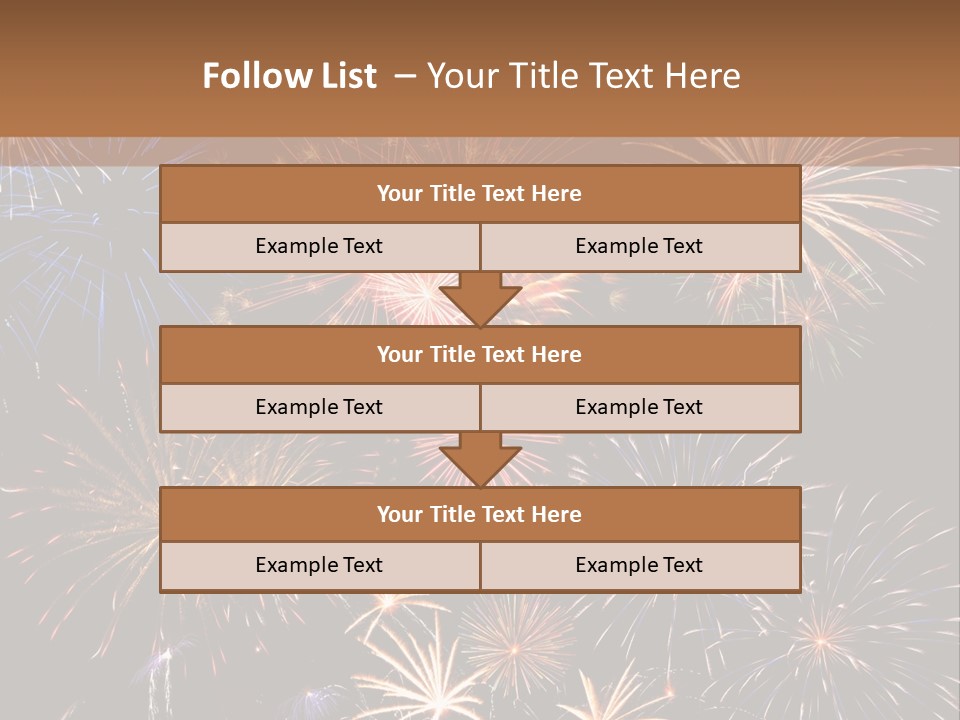 Follow List – Your Title Text Here

Your Title Text Here

Example Text

Example Text

Your Title Text Here

Example Text

Example Text

Your Title Text Here

Example Text

Example Text